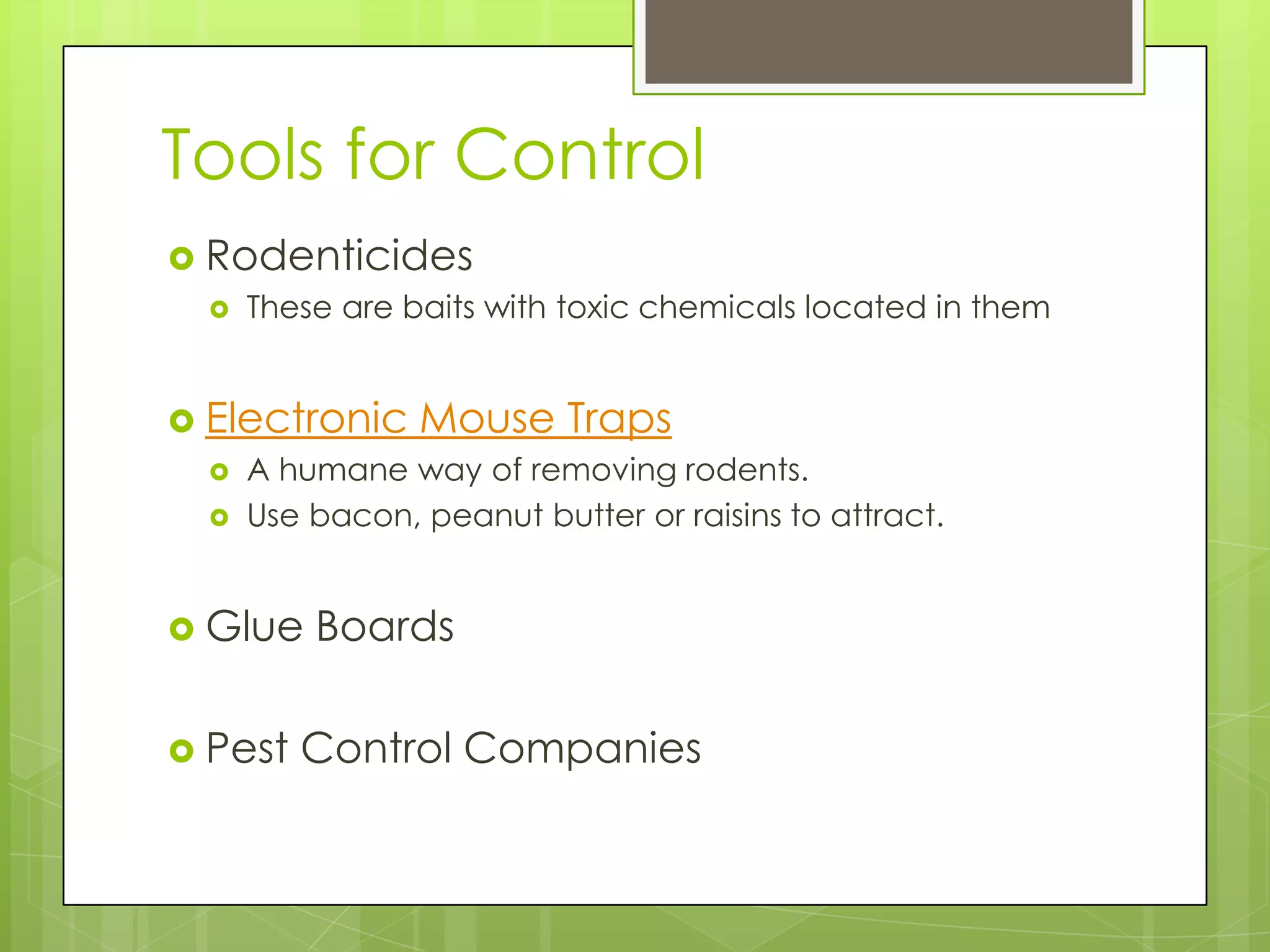 Tools for Control

Rodenticides

These are baits with toxic chemicals located in them

Electronic Mouse Traps

A humane way of removing rodents.

Use bacon, peanut butter or raisins to attract.

Glue Boards

Pest Control Companies